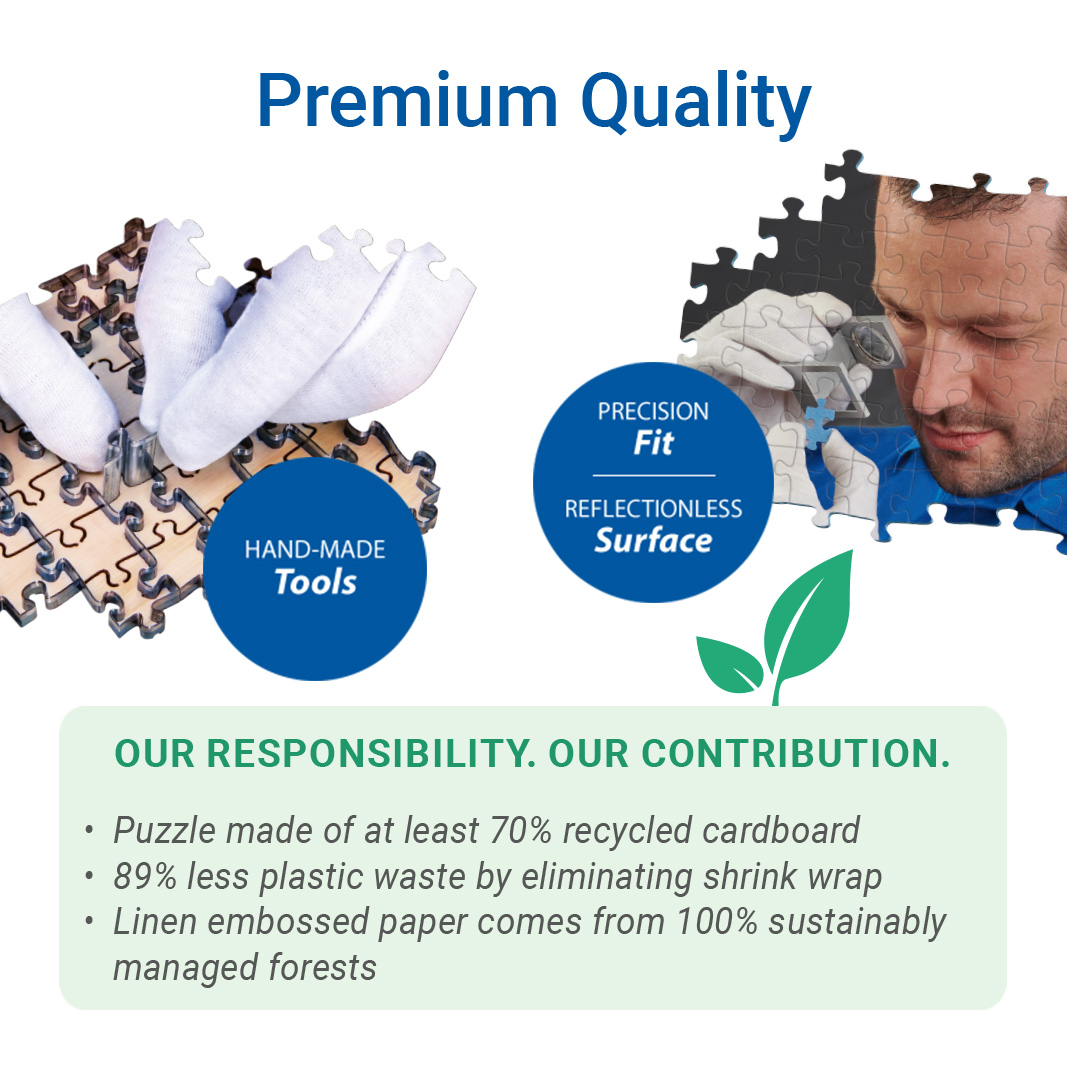 Premium Quality

HAND-MADE
Tools

PRECISION
Fit

REFLECTIONLESS
Surface

OUR RESPONSIBILITY. OUR CONTRIBUTION.

• Puzzle made of at least 70% recycled cardboard
• 89% less plastic waste by eliminating shrink wrap
• Linen embossed paper comes from 100% sustainably managed forests